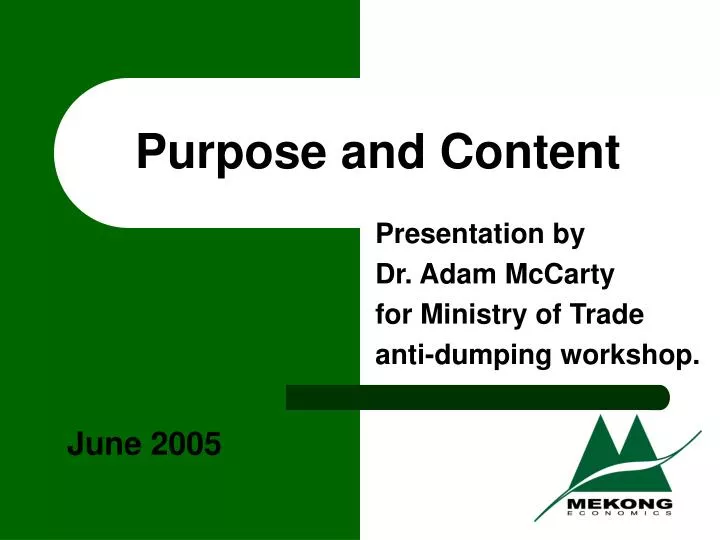 Purpose and Content

Presentation by
Dr. Adam McCarty
for Ministry of Trade
anti-dumping workshop.

June 2005

MEKONG
ECONOMICS